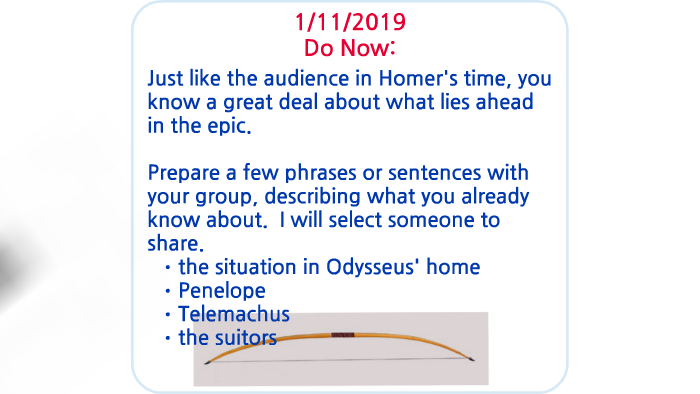 1/11/2019
Do Now:

Just like the audience in Homer's time, you know a great deal about what lies ahead in the epic.

Prepare a few phrases or sentences with your group, describing what you already know about.  I will select someone to share.
• the situation in Odysseus' home
• Penelope
• Telemachus
• the suitors